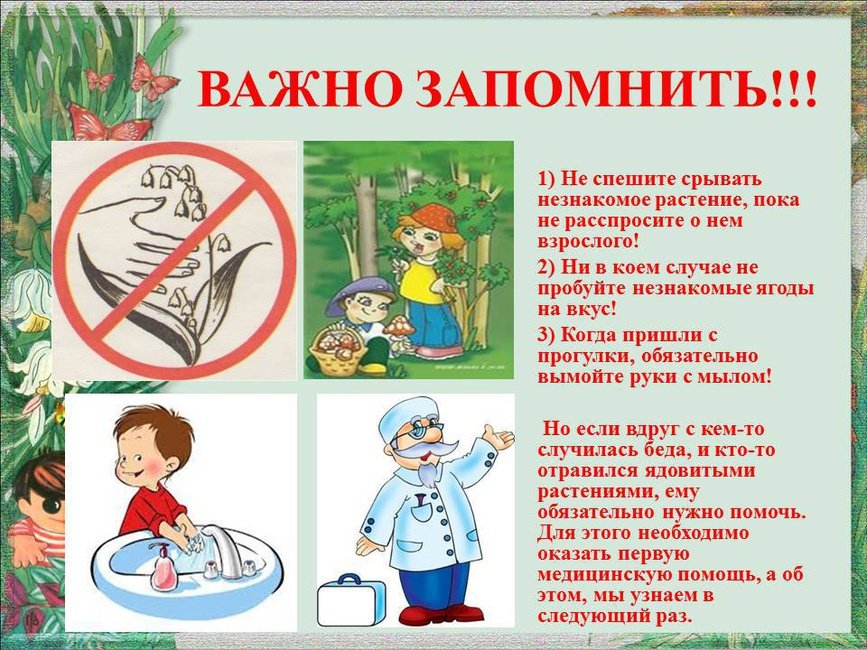 ВАЖНО ЗАПОМНИТЬ!!!

1) Не спешите срывать незнакомое растение, пока не расспросите о нем взрослого!

2) Ни в коем случае не пробуйте незнакомые ягоды на вкус!

3) Когда пришли с прогулки, обязательно вымойте руки с мылом!

Но если вдруг с кем-то случилась беда, и кто-то отравился ядовитыми растениями, ему обязательно нужно помочь. Для этого необходимо оказать первую медицинскую помощь, а об этом, мы узнаем в следующий раз.